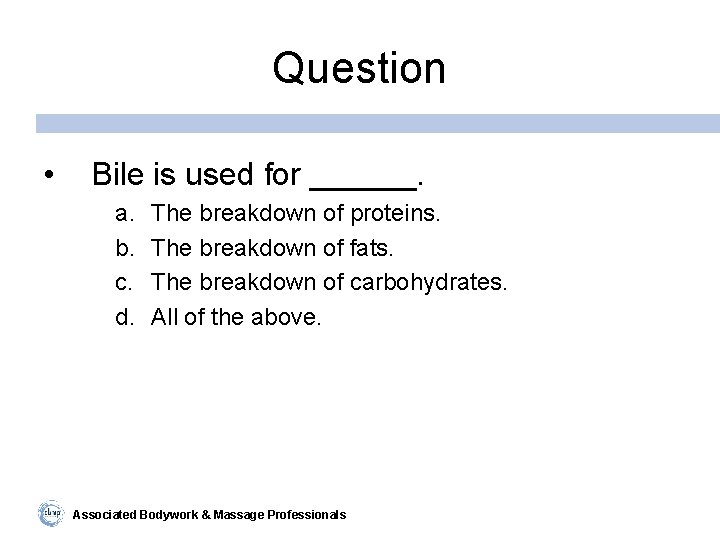 Question

• Bile is used for ______.

a. The breakdown of proteins.
b. The breakdown of fats.
c. The breakdown of carbohydrates.
d. All of the above.

abmp Associated Bodywork & Massage Professionals